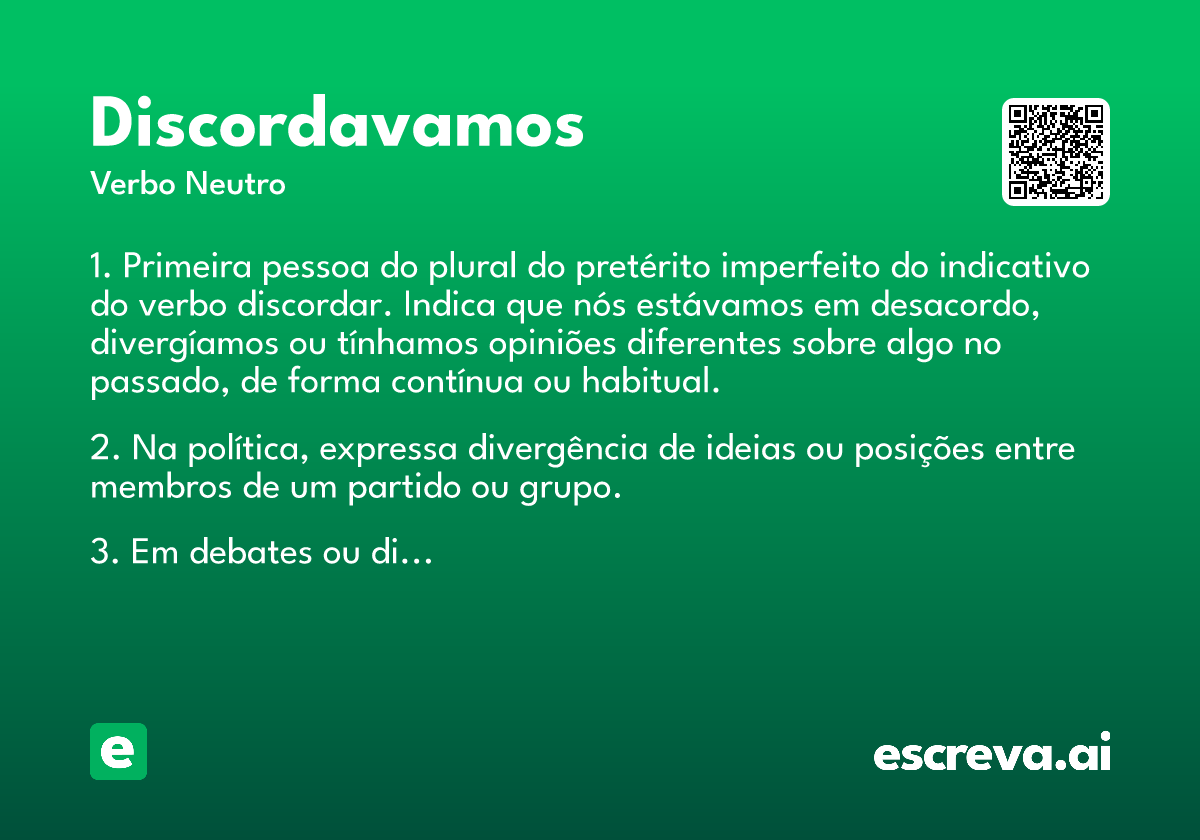 Discordavamos
Verbo Neutro

1. Primeira pessoa do plural do pretérito imperfeito do indicativo do verbo discordar. Indica que nós estávamos em desacordo, divergíamos ou tínhamos opiniões diferentes sobre algo no passado, de forma contínua ou habitual.

2. Na política, expressa divergência de ideias ou posições entre membros de um partido ou grupo.

3. Em debates ou di...

e

escreva.ai